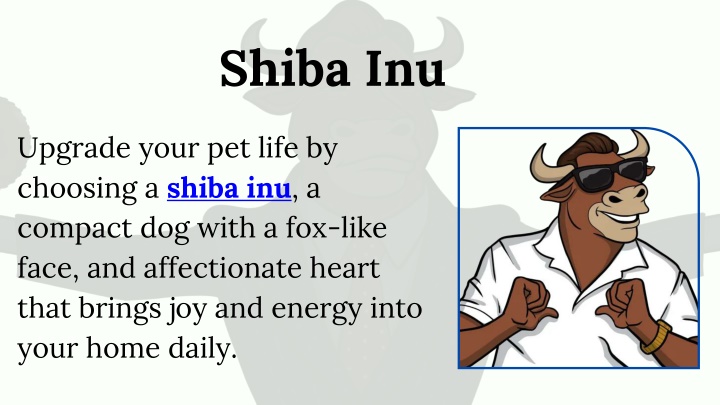 Shiba Inu

Upgrade your pet life by choosing a shiba inu, a compact dog with a fox-like face, and affectionate heart that brings joy and energy into your home daily.